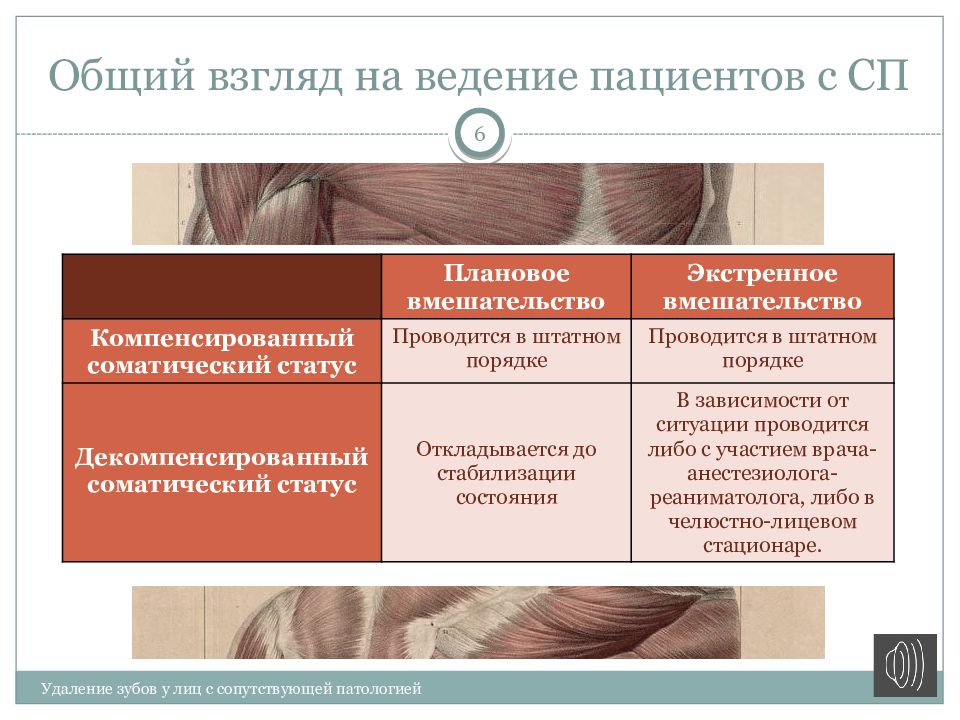 Общий взгляд на ведение пациентов с СП

6

| | Плановое вмешательство | Экстренное вмешательство |
|---|---|---|
| Компенсированный соматический статус | Проводится в штатном порядке | Проводится в штатном порядке |
| Декомпенсированный соматический статус | Откладывается до стабилизации состояния | В зависимости от ситуации проводится либо с участием врача-анестезиолога-реаниматолога, либо в челюстно-лицевом стационаре. |

Удаление зубов у лиц с сопутствующей патологией